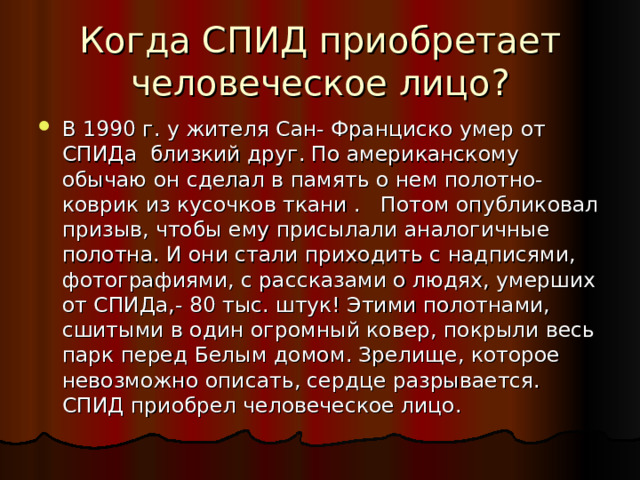 Когда СПИД приобретает человеческое лицо?

В 1990 г. у жителя Сан- Франциско умер от СПИДа  близкий друг. По американскому обычаю он сделал в память о нем полотно-коврик из кусочков ткани .   Потом опубликовал призыв, чтобы ему присылали аналогичные полотна. И они стали приходить с надписями, фотографиями, с рассказами о людях, умерших от СПИДа,- 80 тыс. штук! Этими полотнами, сшитыми в один огромный ковер, покрыли весь парк перед Белым домом. Зрелище, которое невозможно описать, сердце разрывается. СПИД приобрел человеческое лицо.